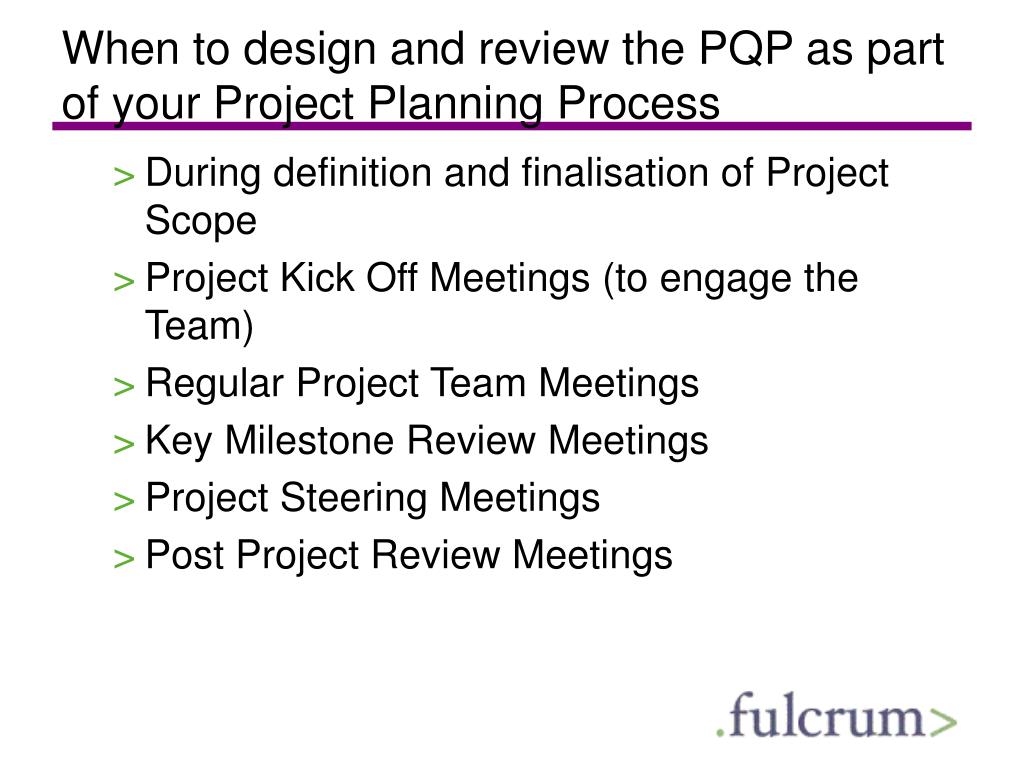 When to design and review the PQP as part of your Project Planning Process

> During definition and finalisation of Project Scope
> Project Kick Off Meetings (to engage the Team)
> Regular Project Team Meetings
> Key Milestone Review Meetings
> Project Steering Meetings
> Post Project Review Meetings

.fulcrum>